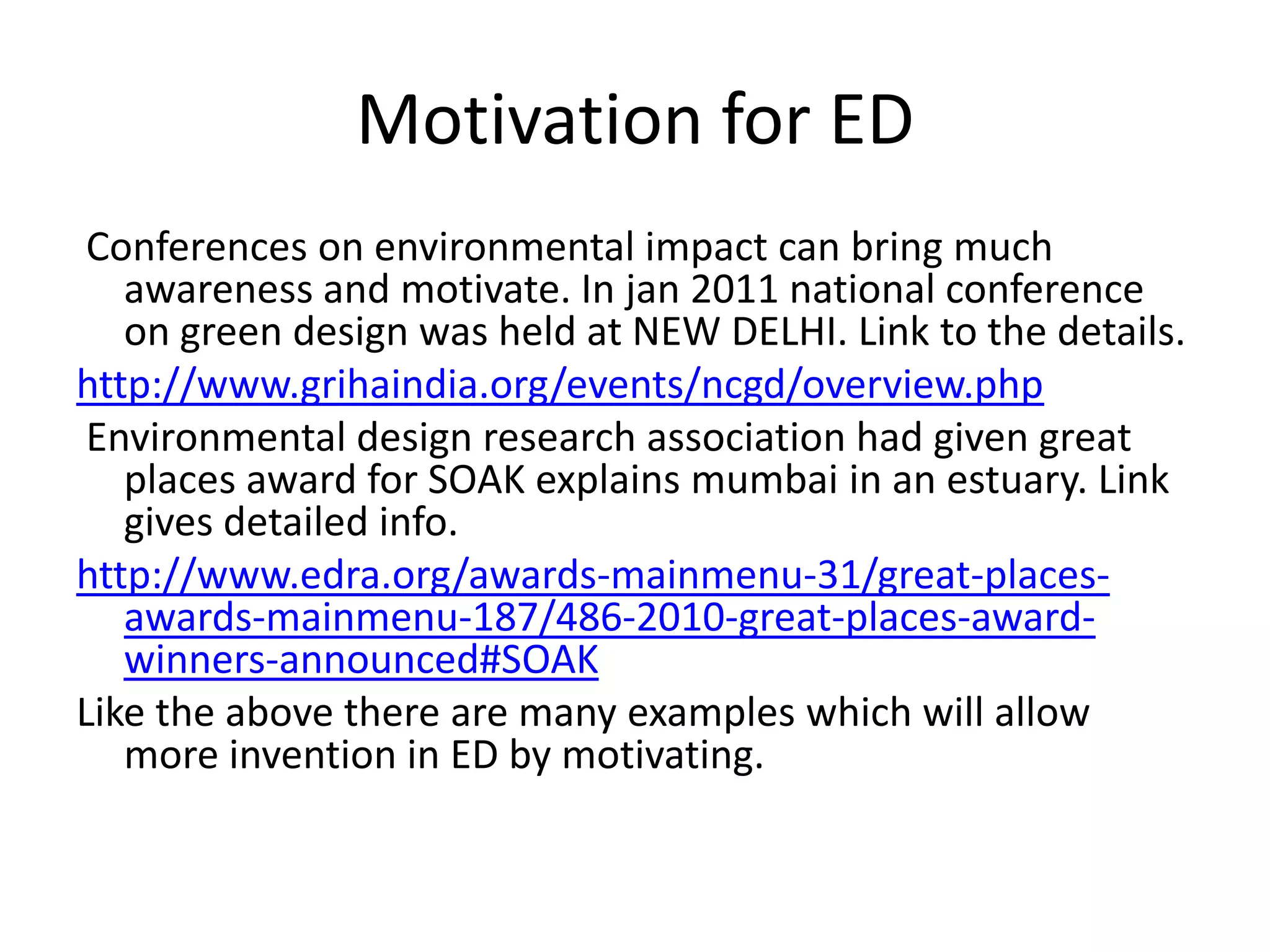 Motivation for ED

Conferences on environmental impact can bring much awareness and motivate. In jan 2011 national conference on green design was held at NEW DELHI. Link to the details.

http://www.grihaindia.org/events/ncgd/overview.php

Environmental design research association had given great places award for SOAK explains mumbai in an estuary. Link gives detailed info.

http://www.edra.org/awards-mainmenu-31/great-places-awards-mainmenu-187/486-2010-great-places-award-winners-announced#SOAK

Like the above there are many examples which will allow more invention in ED by motivating.